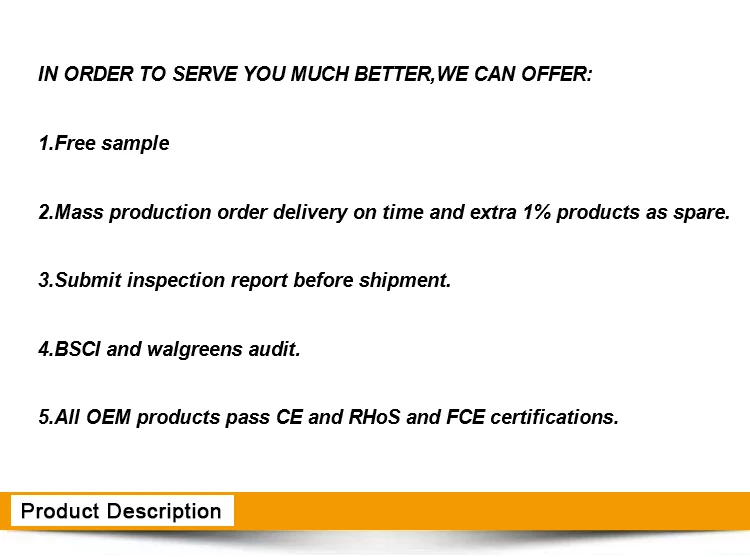 IN ORDER TO SERVE YOU MUCH BETTER,WE CAN OFFER:

1.Free sample

2.Mass production order delivery on time and extra 1% products as spare.

3.Submit inspection report before shipment.

4.BSCI and walgreens audit.

5.All OEM products pass CE and RHoS and FCE certifications.

Product Description